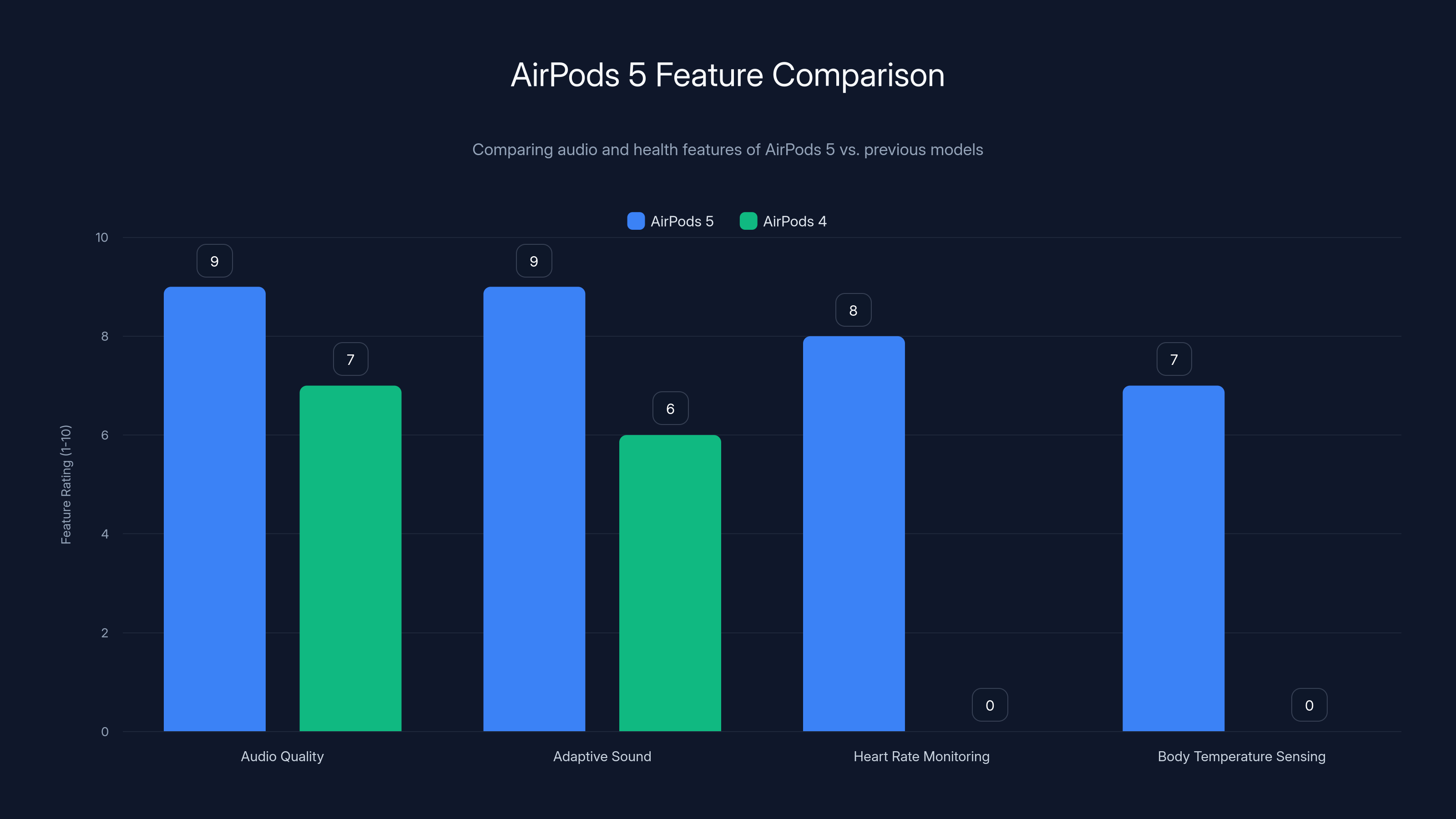 AirPods 5 Feature Comparison

Comparing audio and health features of AirPods 5 vs. previous models

AirPods 5 AirPods 4

Feature Rating (1-10)

10
8
6
4
2
0

9
7
9
6
8
0
7
0

Audio Quality
Adaptive Sound
Heart Rate Monitoring
Body Temperature Sensing